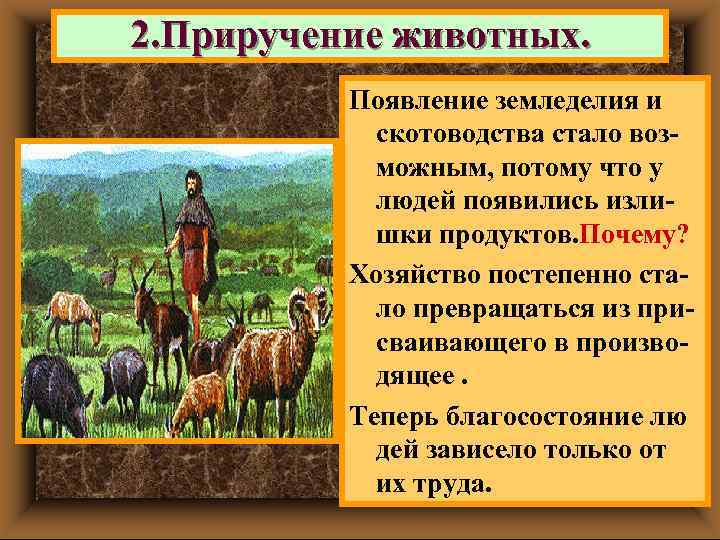 2.Приручение животных.

Появление земледелия и скотоводства стало возможным, потому что у людей появились излишки продуктов.Почему?

Хозяйство постепенно стало превращаться из присваивающего в производящее .

Теперь благосостояние лю дей зависело только от их труда.